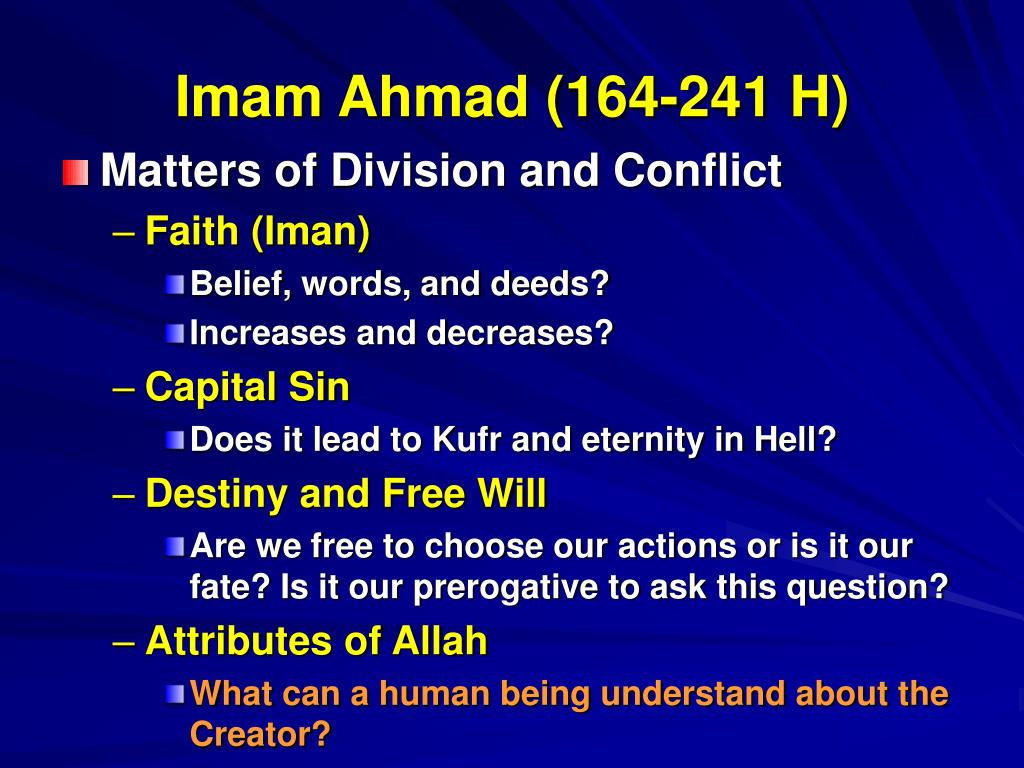 Imam Ahmad (164-241 H)

Matters of Division and Conflict

– Faith (Iman)

Belief, words, and deeds?

Increases and decreases?

– Capital Sin

Does it lead to Kufr and eternity in Hell?

– Destiny and Free Will

Are we free to choose our actions or is it our fate? Is it our prerogative to ask this question?

– Attributes of Allah

What can a human being understand about the Creator?